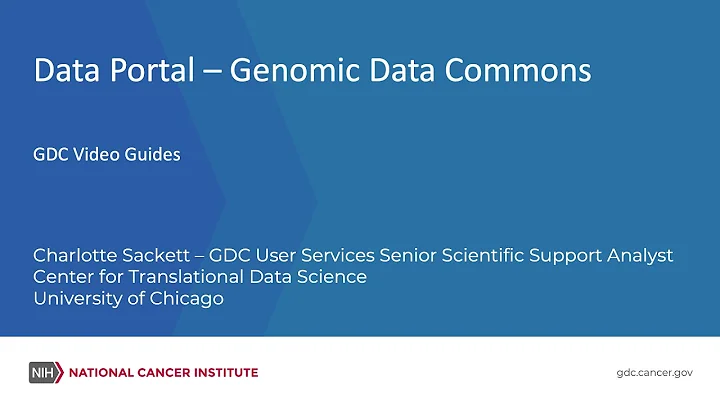 Data Portal – Genomic Data Commons

GDC Video Guides

Charlotte Sackett – GDC User Services Senior Scientific Support Analyst
Center for Translational Data Science
University of Chicago

NIH NATIONAL CANCER INSTITUTE

gdc.cancer.gov